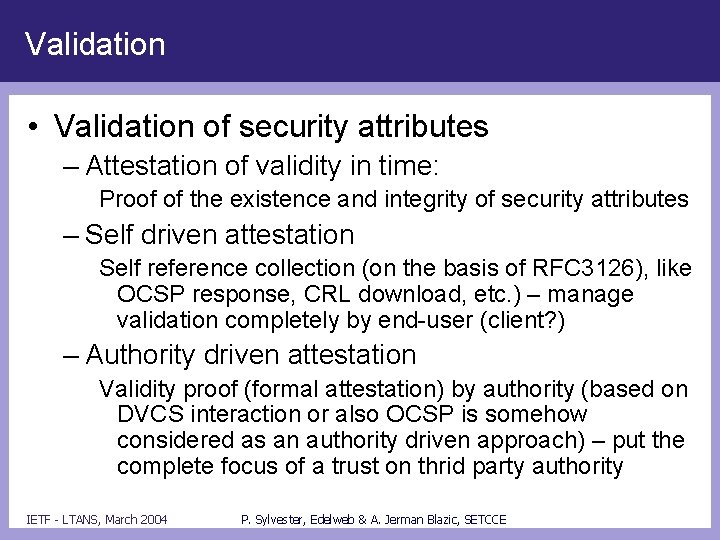 Validation

• Validation of security attributes

– Attestation of validity in time:

Proof of the existence and integrity of security attributes

– Self driven attestation

Self reference collection (on the basis of RFC3126), like OCSP response, CRL download, etc.) – manage validation completely by end-user (client?)

– Authority driven attestation

Validity proof (formal attestation) by authority (based on DVCS interaction or also OCSP is somehow considered as an authority driven approach) – put the complete focus of a trust on thrid party authority

IETF - LTANS, March 2004

P. Sylvester, Edelweb & A. Jerman Blazic, SETCCE